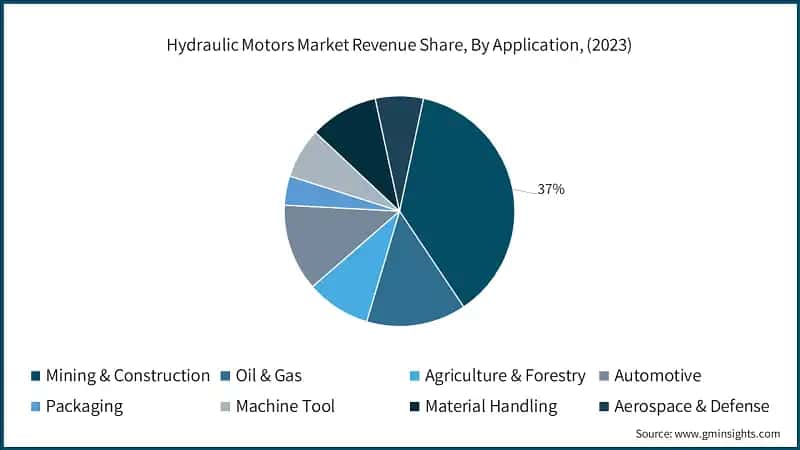 Hydraulic Motors Market Revenue Share, By Application, (2023)

37%

Mining & Construction
Oil & Gas
Agriculture & Forestry
Automotive
Packaging
Machine Tool
Material Handling
Aerospace & Defense

Source: www.gminsights.com